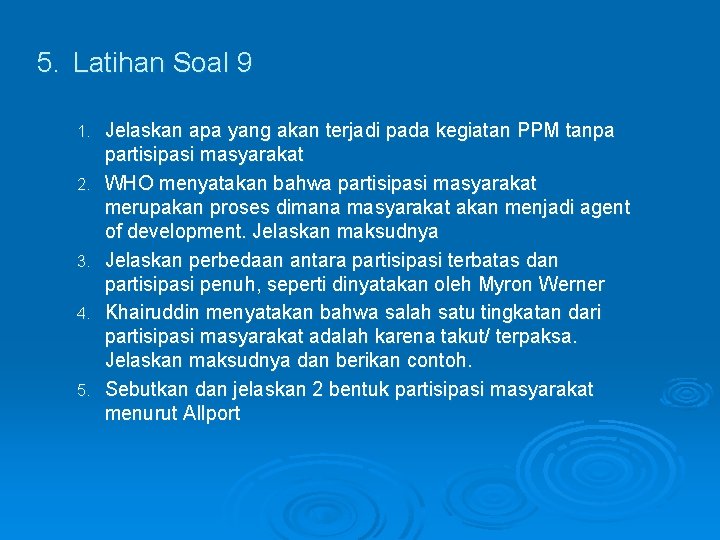 5. Latihan Soal 9

1. Jelaskan apa yang akan terjadi pada kegiatan PPM tanpa partisipasi masyarakat
2. WHO menyatakan bahwa partisipasi masyarakat merupakan proses dimana masyarakat akan menjadi agent of development. Jelaskan maksudnya
3. Jelaskan perbedaan antara partisipasi terbatas dan partisipasi penuh, seperti dinyatakan oleh Myron Werner
4. Khairuddin menyatakan bahwa salah satu tingkatan dari partisipasi masyarakat adalah karena takut/ terpaksa. Jelaskan maksudnya dan berikan contoh.
5. Sebutkan dan jelaskan 2 bentuk partisipasi masyarakat menurut Allport